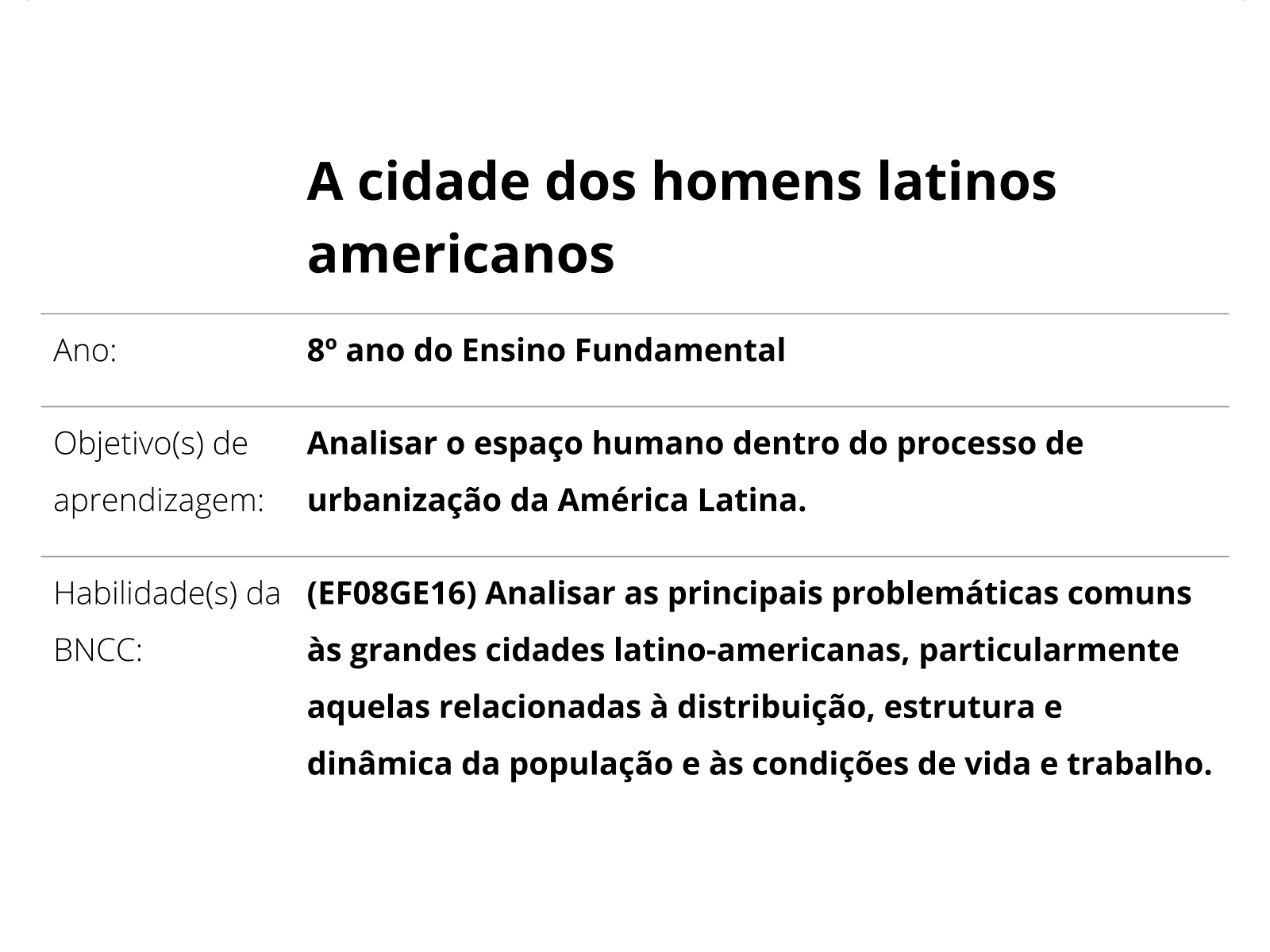 A cidade dos homens latinos americanos

| | |
|---|---|
| Ano: | 8º ano do Ensino Fundamental |
| Objetivo(s) de aprendizagem: | Analisar o espaço humano dentro do processo de urbanização da América Latina. |
| Habilidade(s) da BNCC: | (EF08GE16) Analisar as principais problemáticas comuns às grandes cidades latino-americanas, particularmente aquelas relacionadas à distribuição, estrutura e dinâmica da população e às condições de vida e trabalho. |